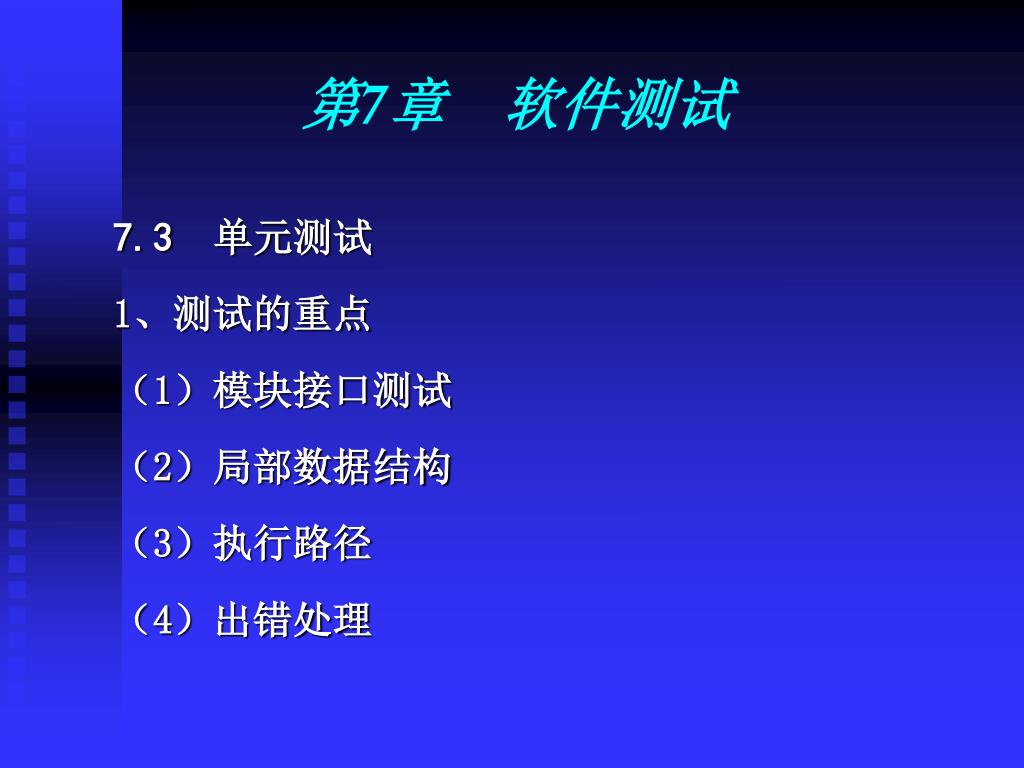 第7章　软件测试

7.3　单元测试

1、测试的重点

（1）模块接口测试

（2）局部数据结构

（3）执行路径

（4）出错处理